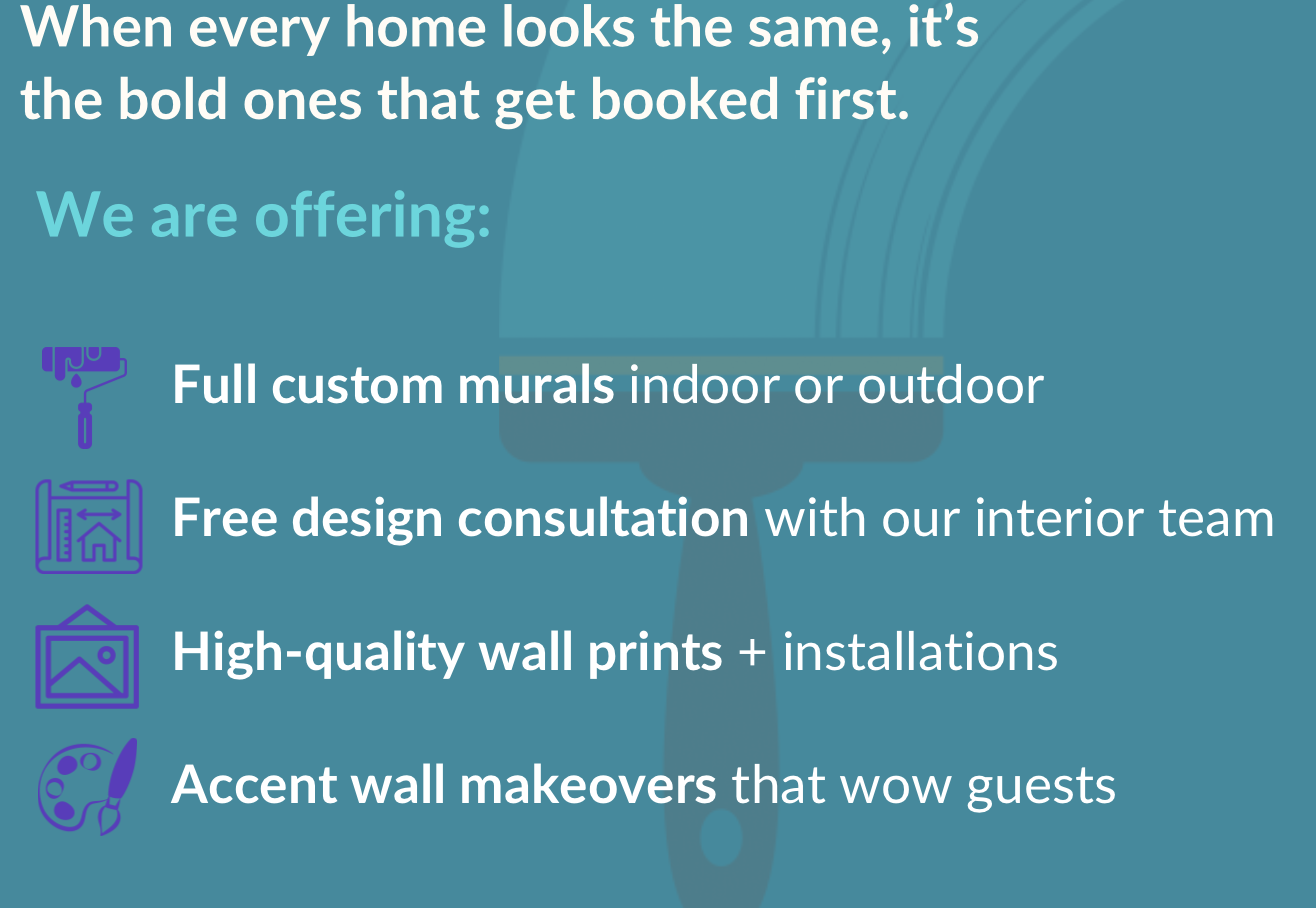 When every home looks the same, it's the bold ones that get booked first.

We are offering:

Full custom murals indoor or outdoor

Free design consultation with our interior team

High-quality wall prints + installations

Accent wall makeovers that wow guests